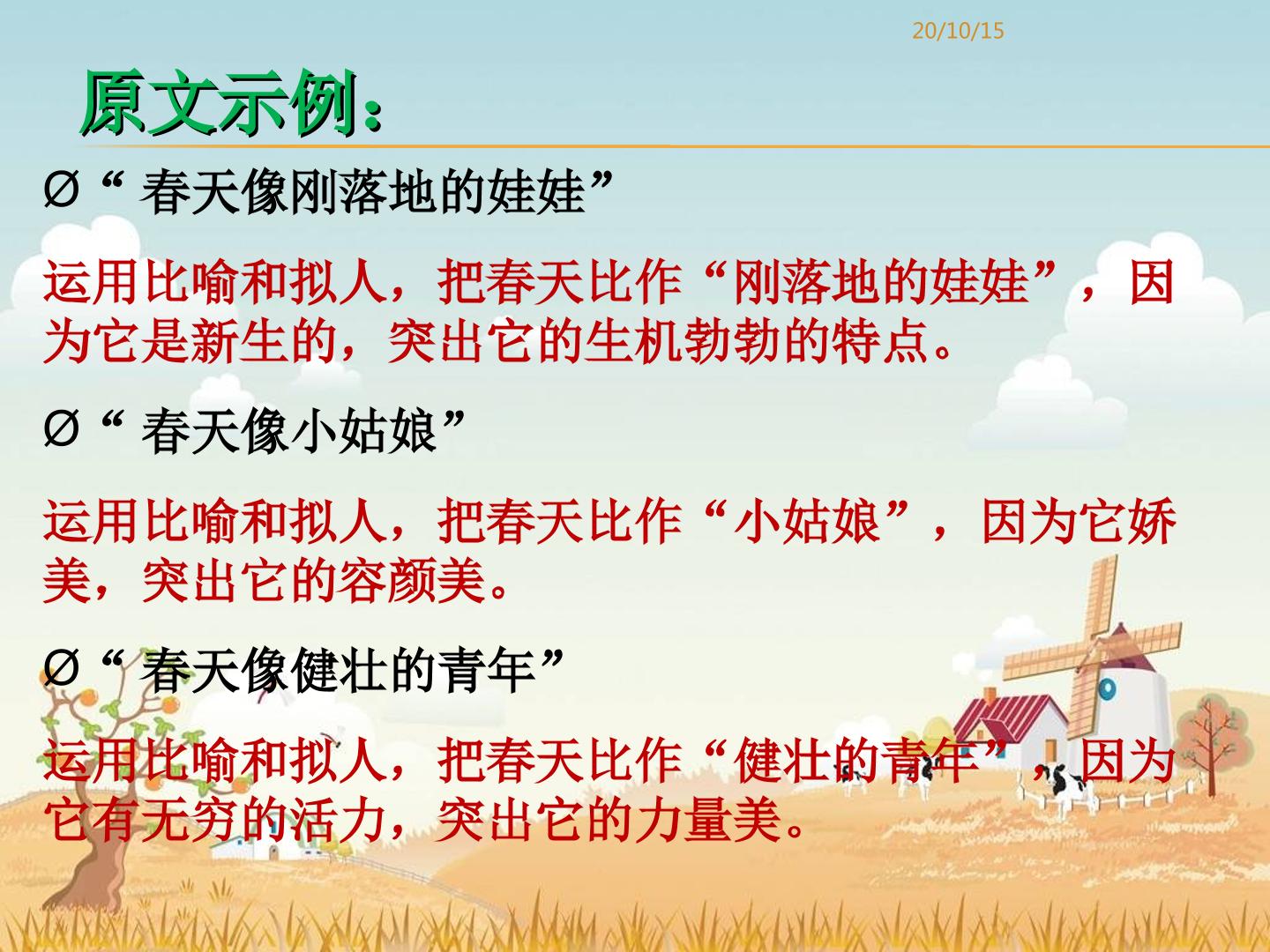 20/10/15

原文示例：

Ø“春天像刚落地的娃娃”

运用比喻和拟人，把春天比作“刚落地的娃娃”，因为它是新生的，突出它的生机勃勃的特点。

Ø“春天像小姑娘”

运用比喻和拟人，把春天比作“小姑娘”，因为它娇美，突出它的容颜美。

Ø“春天像健壮的青年”

运用比喻和拟人，把春天比作“健壮的青年”，因为它有无穷的活力，突出它的力量美。